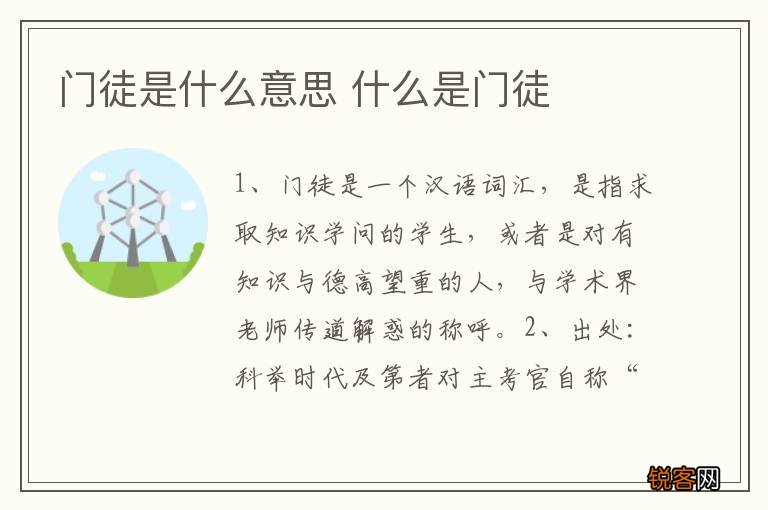 门徒是什么意思 什么是门徒

1、门徒是一个汉语词汇，是指求取知识学问的学生，或者是对有知识与德高望重的人，与学术界老师传道解惑的称呼。2、出处：科举时代及第者对主考官自称“

锐客网